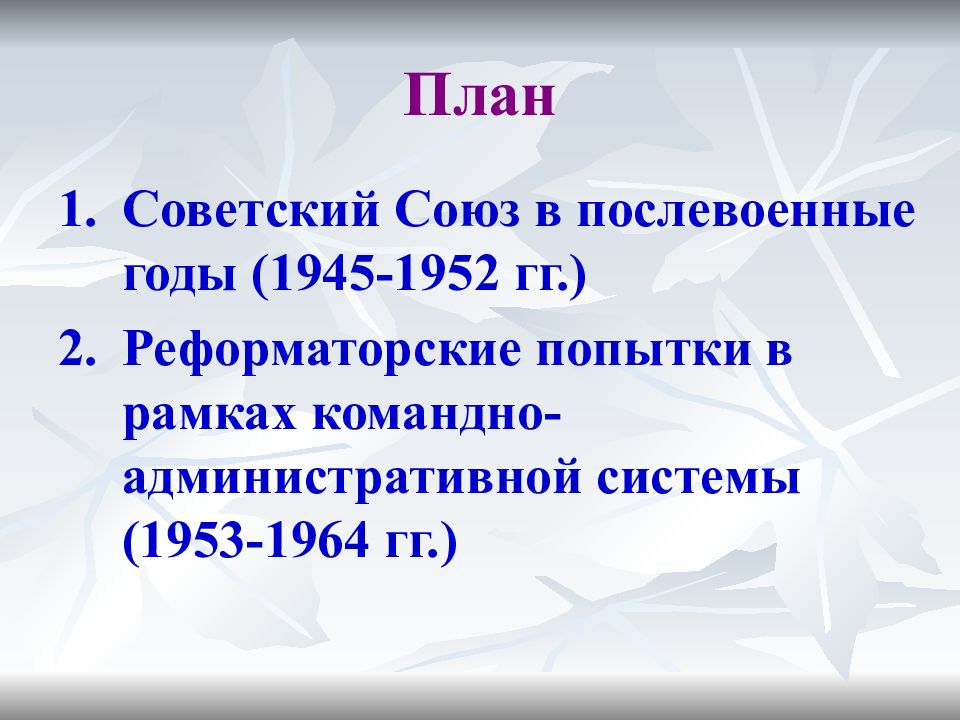 План

1. Советский Союз в послевоенные годы (1945-1952 гг.)

2. Реформаторские попытки в рамках командно-административной системы (1953-1964 гг.)